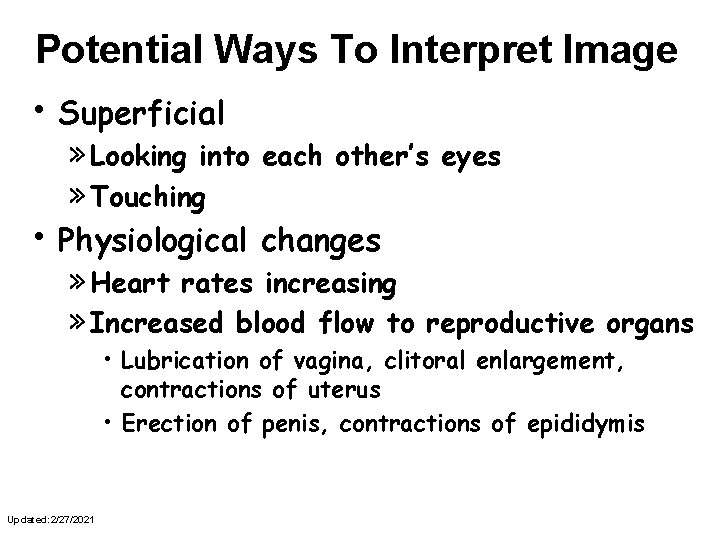 Potential Ways To Interpret Image

• Superficial

» Looking into each other's eyes

» Touching

• Physiological changes

» Heart rates increasing

» Increased blood flow to reproductive organs

• Lubrication of vagina, clitoral enlargement, contractions of uterus

• Erection of penis, contractions of epididymis

Updated: 2/27/2021